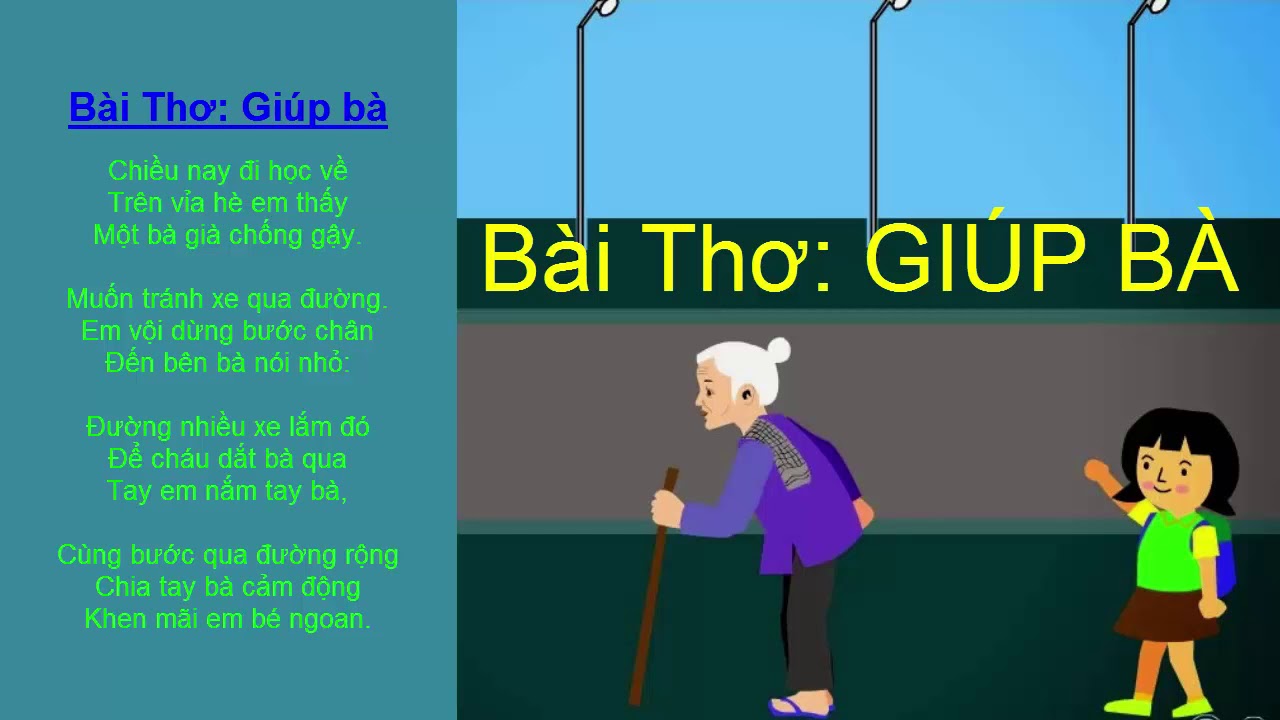 Bài Thơ: Giúp bà

Chiều nay đi học về
Trên vỉa hè em thấy
Một bà già chống gậy.

Muốn tránh xe qua đường.
Em vội dừng bước chân
Đến bên bà nói nhỏ:

Đường nhiều xe lắm đó
Để cháu dắt bà qua
Tay em nắm tay bà,

Cùng bước qua đường rộng
Chia tay bà cảm động
Khen mãi em bé ngoan.

Bài Thơ: GIÚP BÀ